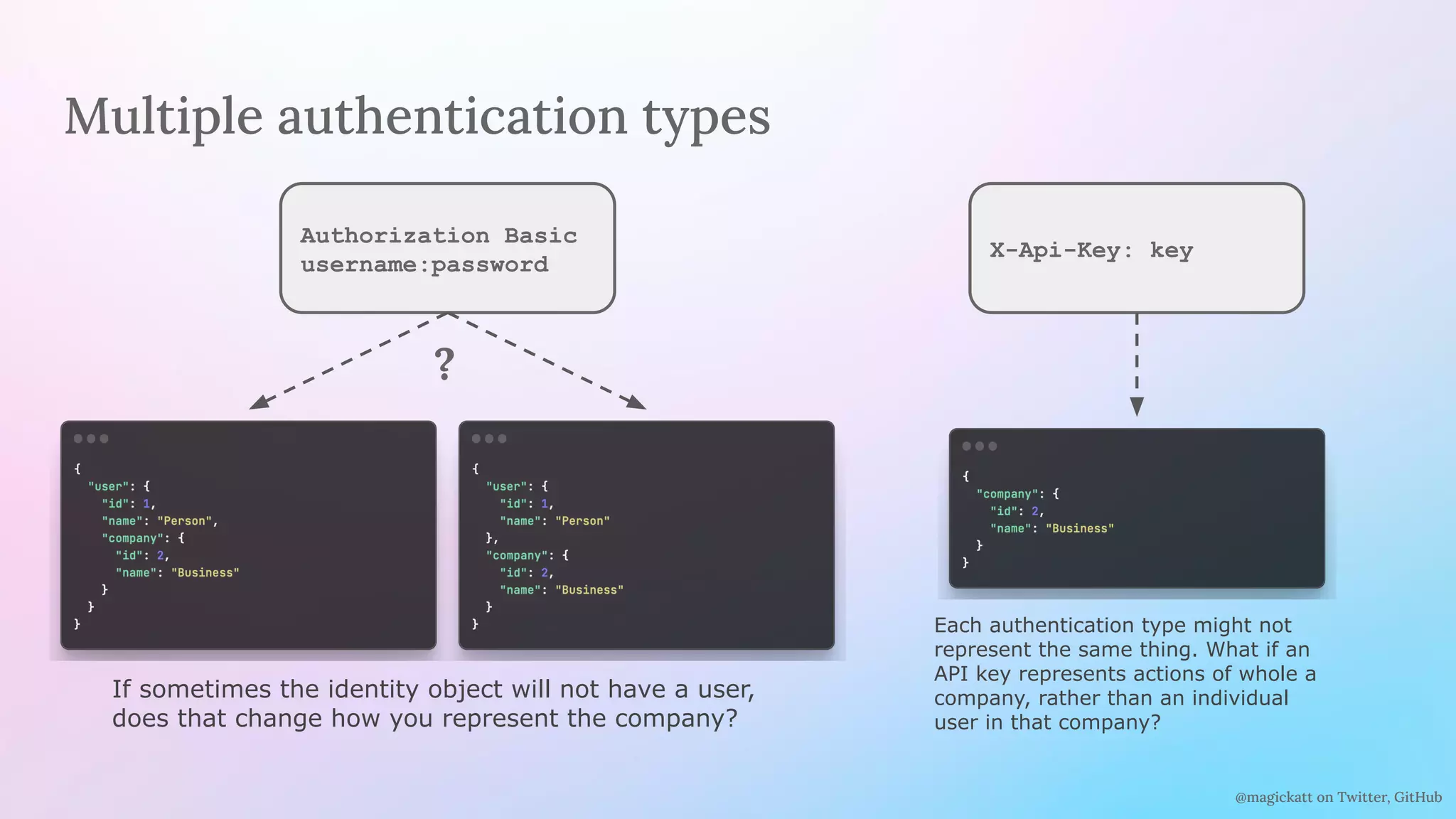 Multiple authentication types

Authorization Basic username:password

?

{
  "user": {
    "id": 1,
    "name": "Person",
    "company": {
      "id": 2,
      "name": "Business"
    }
  }
}

{
  "user": {
    "id": 1,
    "name": "Person"
  },
  "company": {
    "id": 2,
    "name": "Business"
  }
}

If sometimes the identity object will not have a user, does that change how you represent the company?

X-Api-Key: key

{
  "company": {
    "id": 2,
    "name": "Business"
  }
}

Each authentication type might not represent the same thing. What if an API key represents actions of whole a company, rather than an individual user in that company?

@magickatt on Twitter, GitHub